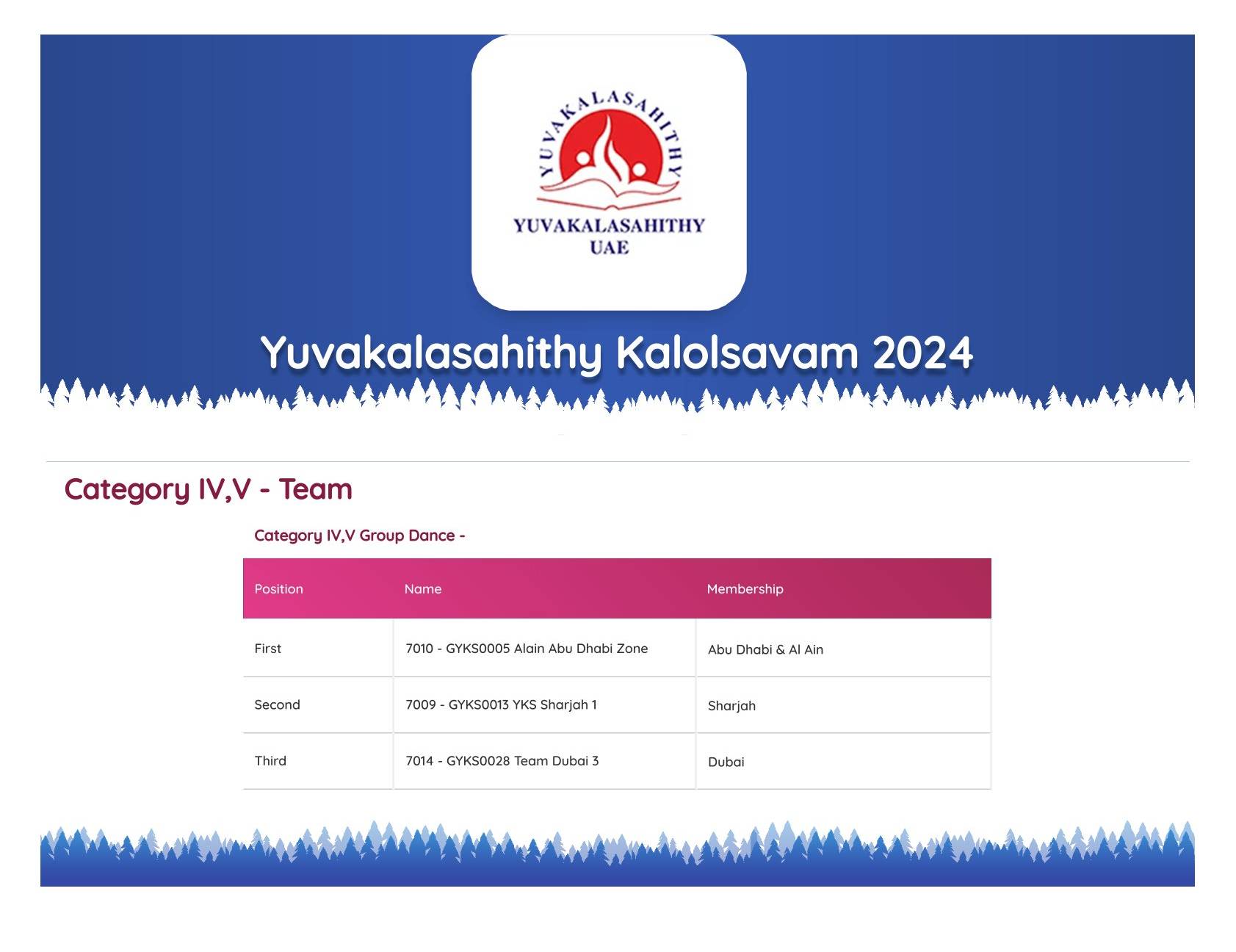 YUVAKALASAHITHY

YUVAKALASAHITHY
UAE

Yuvakalasahithy Kalolsavam 2024

Category IV,V - Team

Category IV,V Group Dance -

| Position | Name | Membership |
|---|---|---|
| First | 7010 - GYKS0005 Alain Abu Dhabi Zone | Abu Dhabi & Al Ain |
| Second | 7009 - GYKS0013 YKS Sharjah 1 | Sharjah |
| Third | 7014 - GYKS0028 Team Dubai 3 | Dubai |